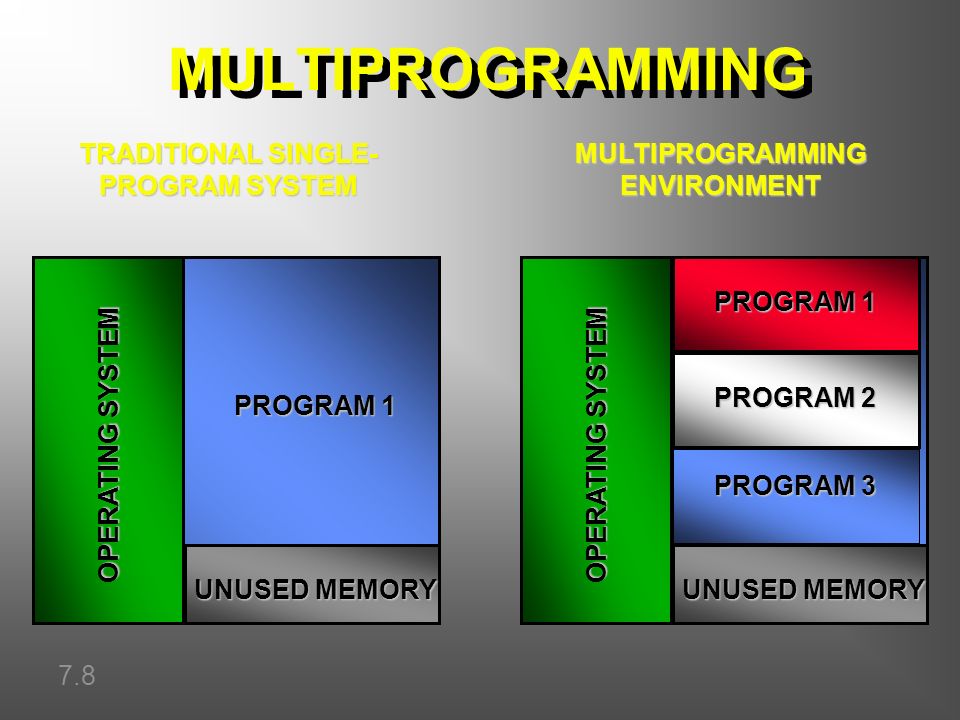 MULTIPROGRAMMING

TRADITIONAL SINGLE-PROGRAM SYSTEM

OPERATING SYSTEM

PROGRAM 1

UNUSED MEMORY

MULTIPROGRAMMING ENVIRONMENT

OPERATING SYSTEM

PROGRAM 1

PROGRAM 2

PROGRAM 3

UNUSED MEMORY

7.8